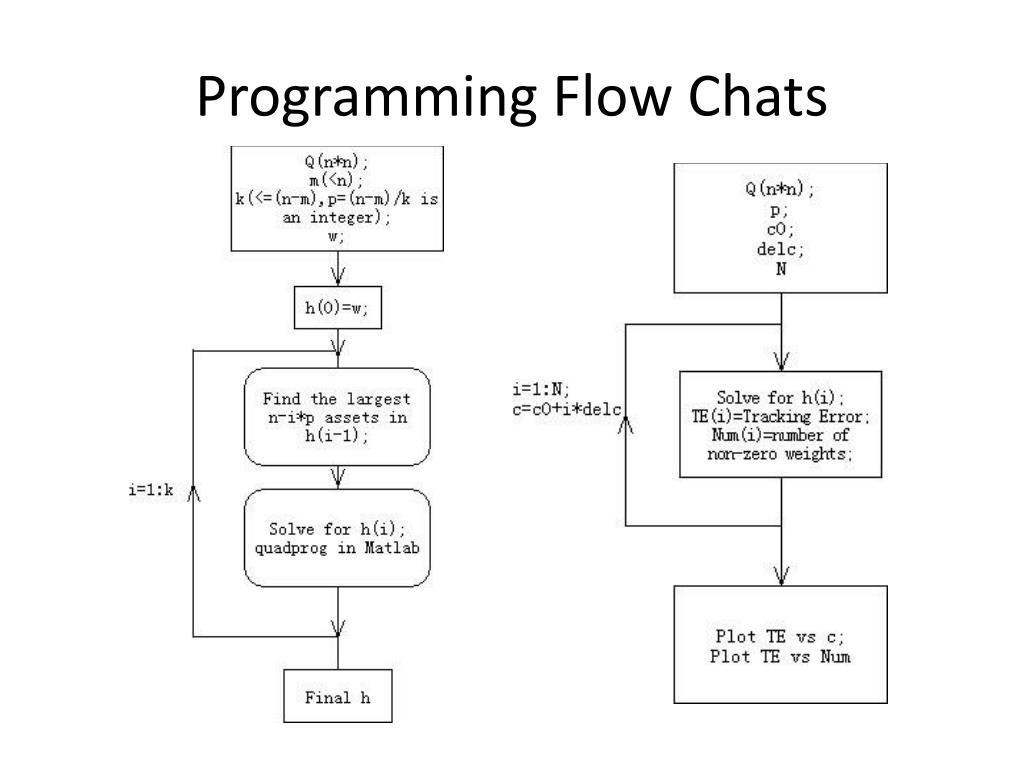 Programming Flow Chats

Q(n*n);
m(<n);
k(<=(n-m),p=(n-m)/k is an integer);
w;

h(0)=w;

Find the largest n-i*p assets in h(i-1);

i=1:k

Solve for h(i);
quadprog in Matlab

Final h

Q(n*n);
p;
c0;
delc;
N

i=1:N;
c=c0+i*delc

Solve for h(i);
TE(i)=Tracking Error;
Num(i)=number of non-zero weights;

Plot TE vs c;
Plot TE vs Num